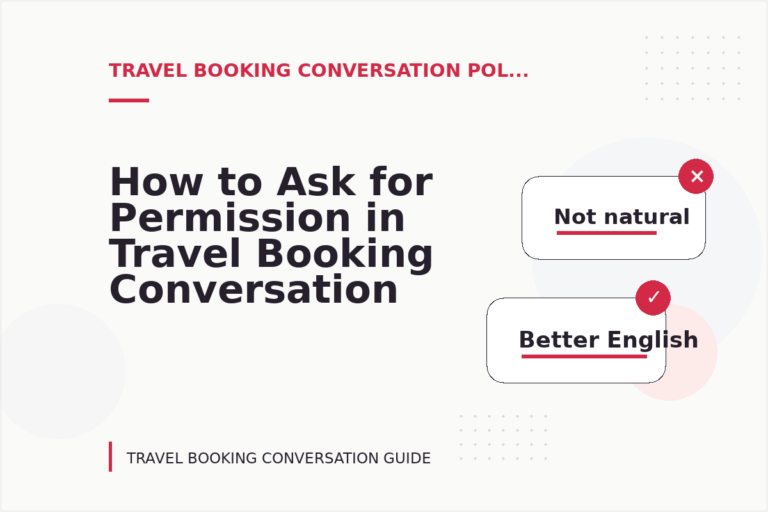 TRAVEL BOOKING CONVERSATION POL...

How to Ask for Permission in Travel Booking Conversation

Not natural

Better English

TRAVEL BOOKING CONVERSATION GUIDE